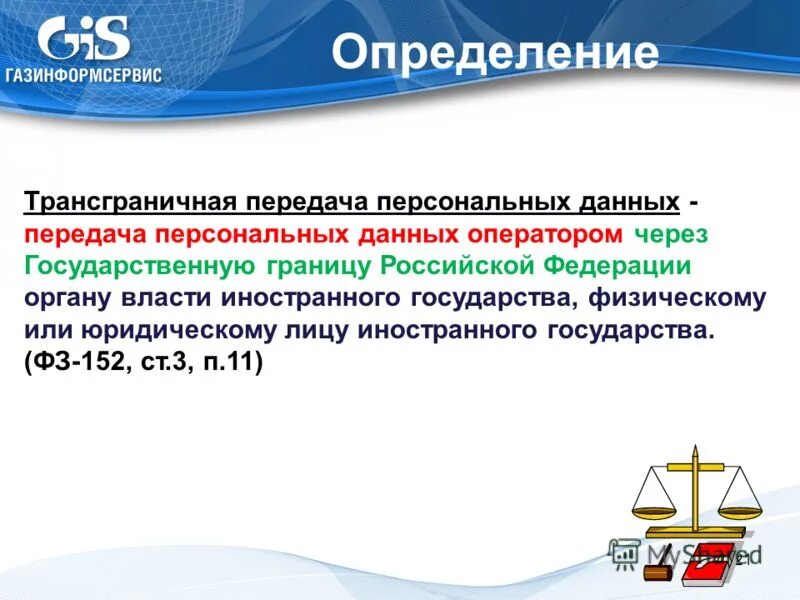 GiS
ГАЗИНФОРМСЕРВИС

Определение

Трансграничная передача персональных данных - передача персональных данных оператором через Государственную границу Российской Федерации органу власти иностранного государства, физическому или юридическому лицу иностранного государства. (ФЗ-152, ст.3, п.11)

MyShared

21